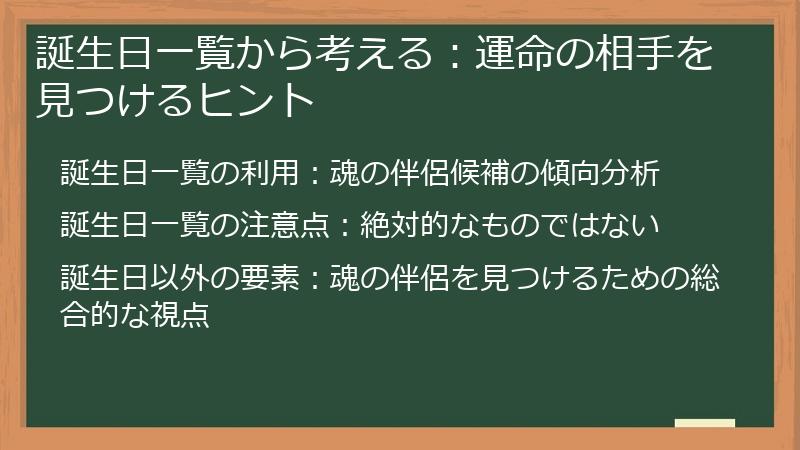 誕生日一覧から考える：運命の相手を見つけるヒント

誕生日一覧の利用：魂の伴侶候補の傾向分析

誕生日一覧の注意点：絶対的なものではない

誕生日以外の要素：魂の伴侶を見つけるための総合的な視点